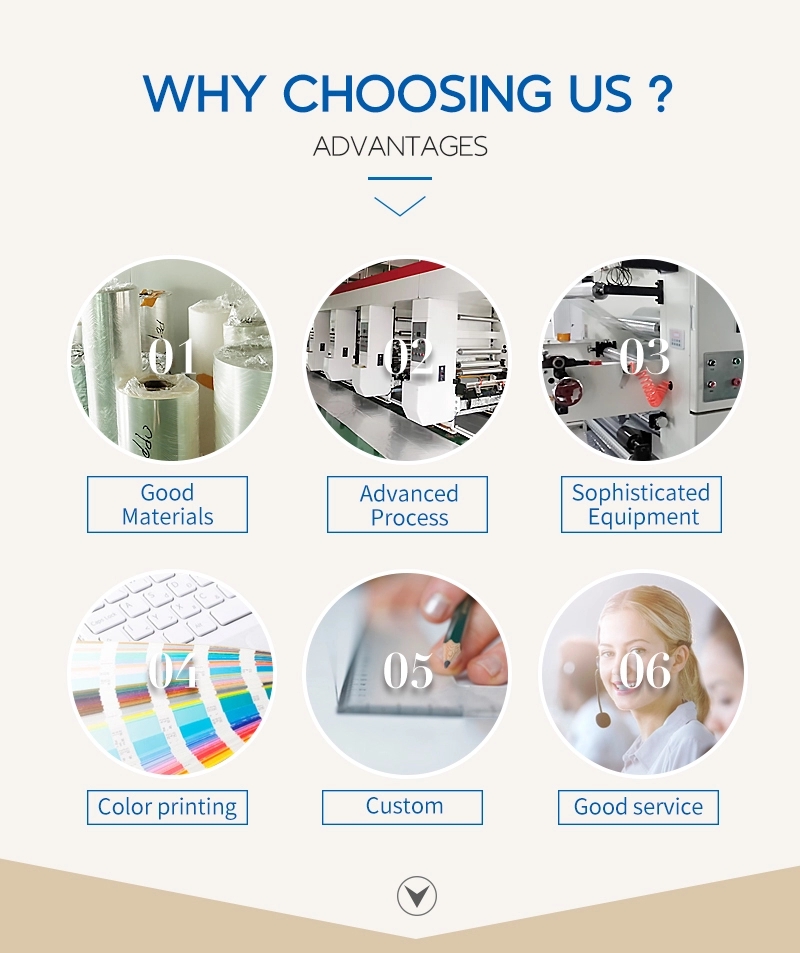 WHY CHOOSING US ?

ADVANTAGES

01

Good Materials

02

Advanced Process

03

Sophisticated Equipment

04

Color printing

05

Custom

06

Good service